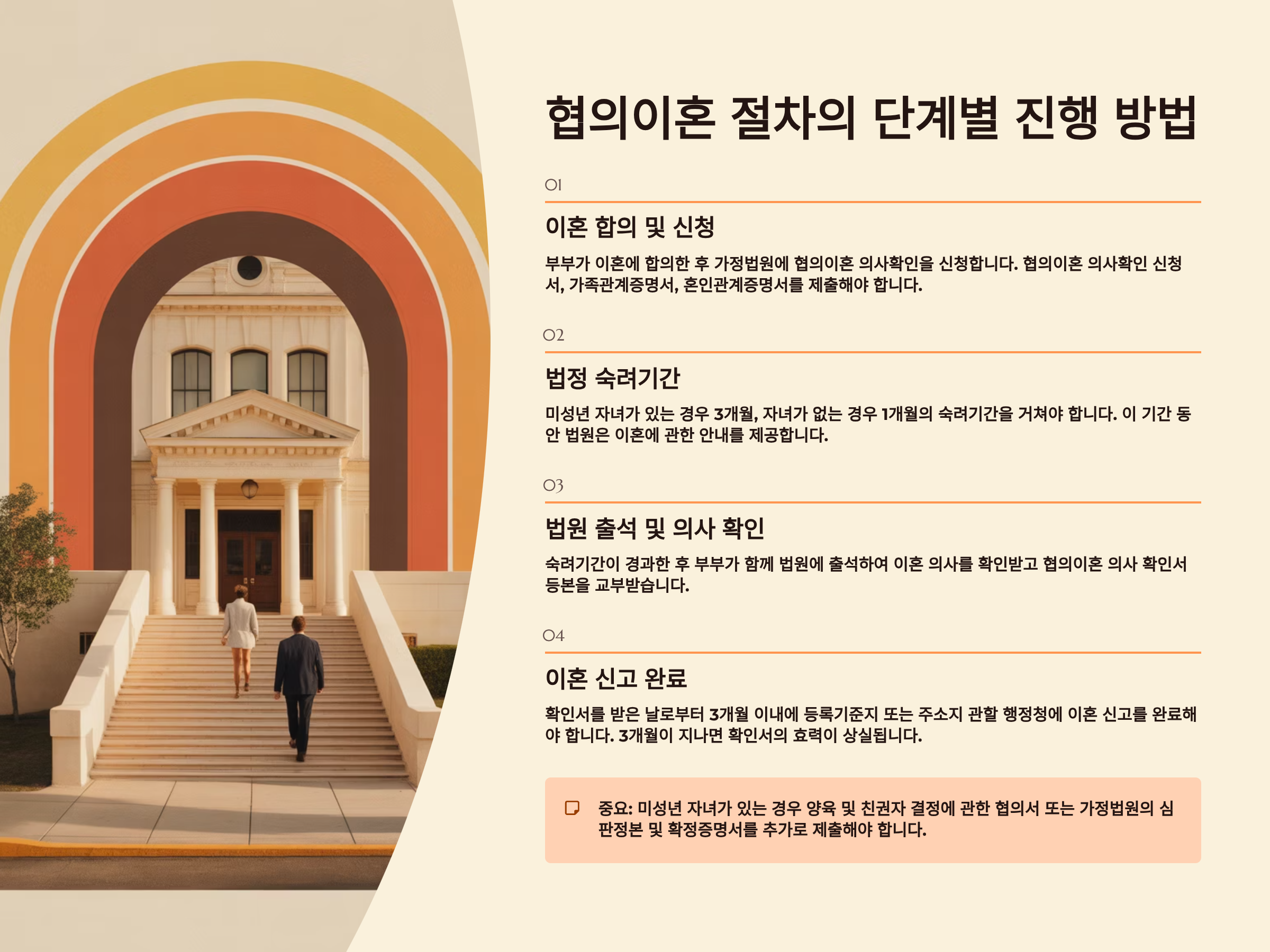 협의이혼 절차의 단계별 진행 방법

01

이혼 합의 및 신청

부부가 이혼에 합의한 후 가정법원에 협의이혼 의사확인을 신청합니다. 협의이혼 의사확인 신청서, 가족관계증명서, 혼인관계증명서를 제출해야 합니다.

02

법정 숙려기간

미성년 자녀가 있는 경우 3개월, 자녀가 없는 경우 1개월의 숙려기간을 거쳐야 합니다. 이 기간 동안 법원은 이혼에 관한 안내를 제공합니다.

03

법원 출석 및 의사 확인

숙려기간이 경과한 후 부부가 함께 법원에 출석하여 이혼 의사를 확인받고 협의이혼 의사 확인서 등본을 교부받습니다.

04

이혼 신고 완료

확인서를 받은 날로부터 3개월 이내에 등록기준지 또는 주소지 관할 행정청에 이혼 신고를 완료해야 합니다. 3개월이 지나면 확인서의 효력이 상실됩니다.

중요: 미성년 자녀가 있는 경우 양육 및 친권자 결정에 관한 협의서 또는 가정법원의 심판정본 및 확정증명서를 추가로 제출해야 합니다.